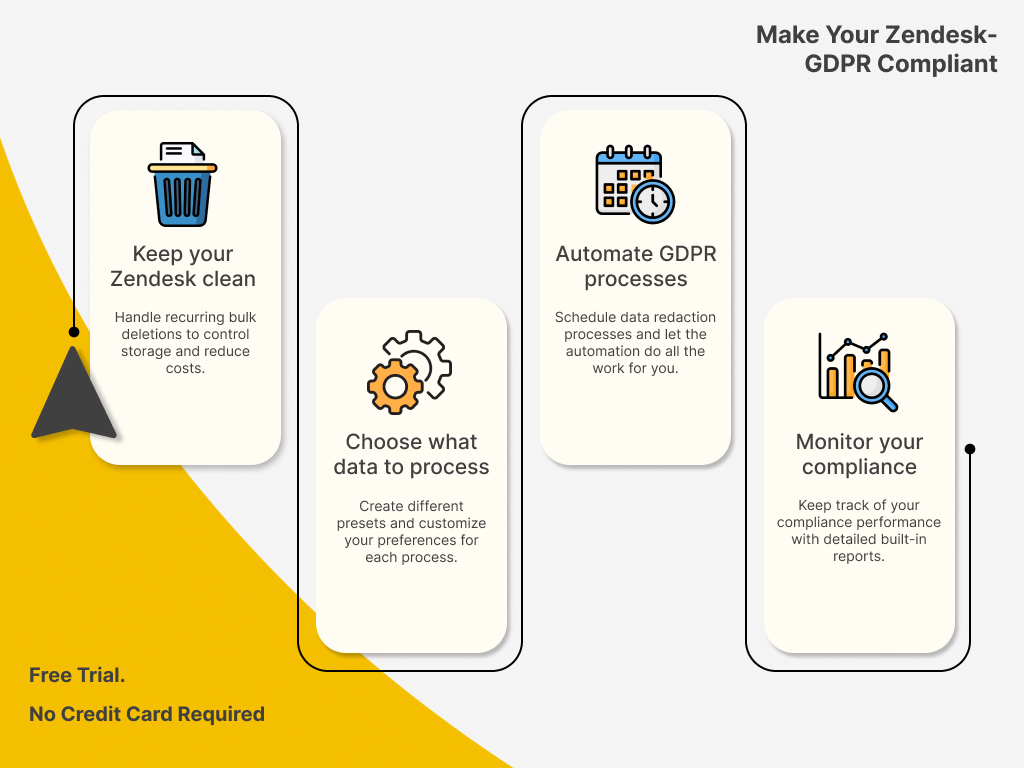 Make Your Zendesk-GDPR Compliant

Keep your Zendesk clean

Handle recurring bulk deletions to control storage and reduce costs.

Choose what data to process

Create different presets and customize your preferences for each process.

Automate GDPR processes

Schedule data redaction processes and let the automation do all the work for you.

Monitor your compliance

Keep track of your compliance performance with detailed built-in reports.

Free Trial.

No Credit Card Required